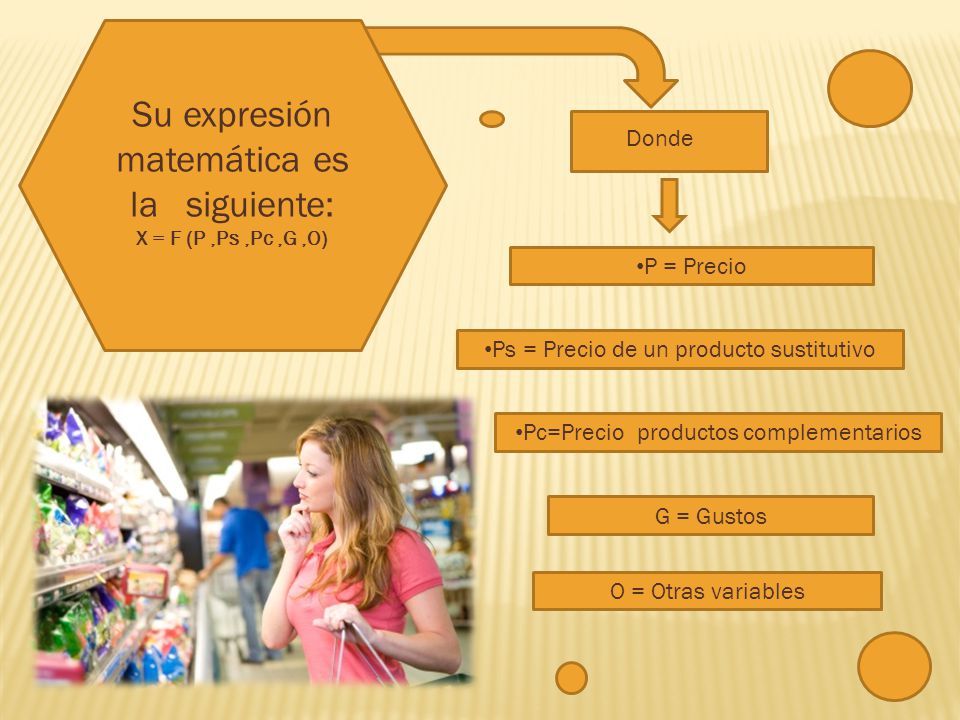 Su expresión matemática es la siguiente:
X = F (P ,Ps ,Pc ,G ,O)

Donde

•P = Precio

•Ps = Precio de un producto sustitutivo

•Pc=Precio productos complementarios

G = Gustos

O = Otras variables